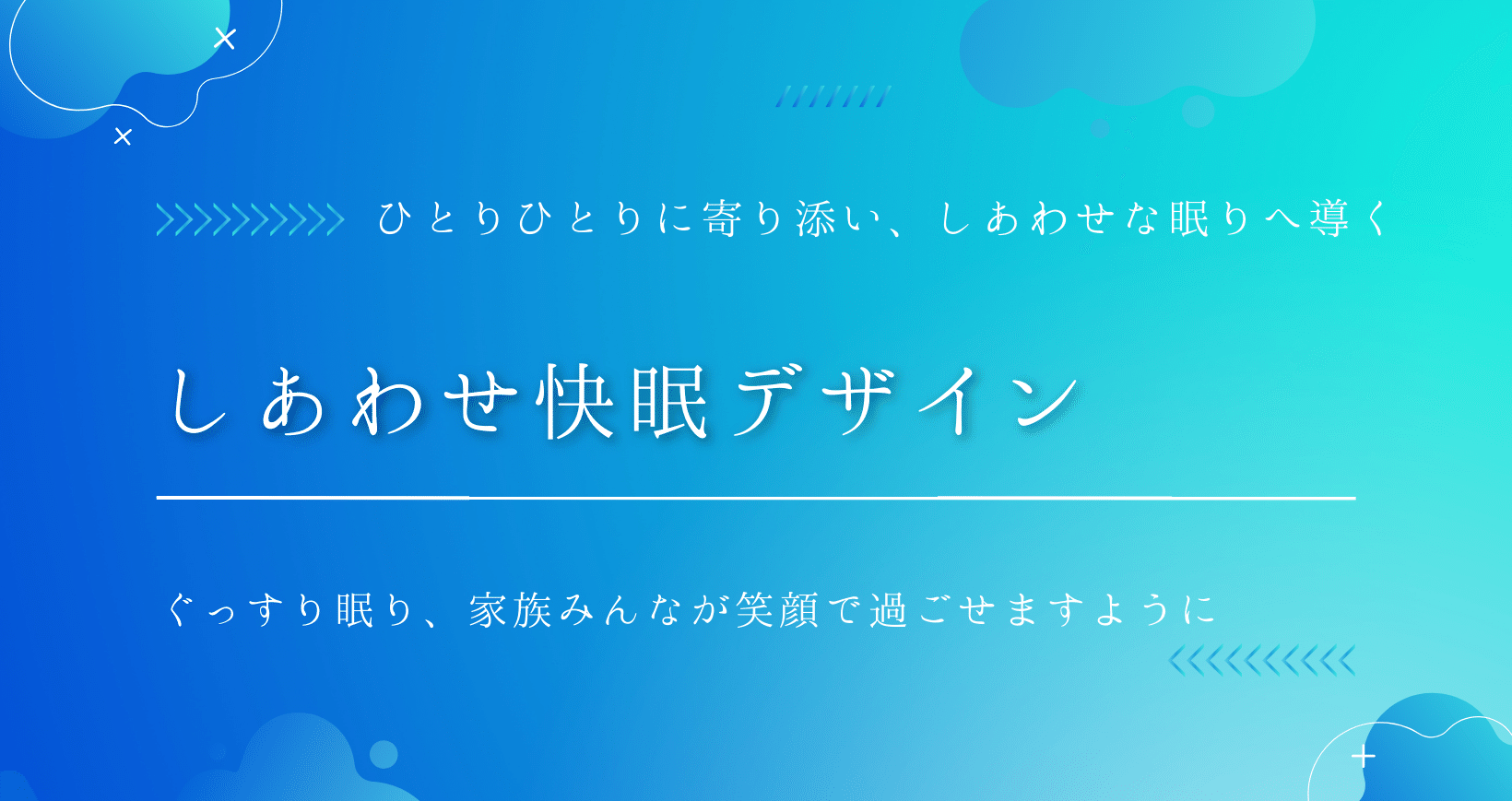 ひとりひとりに寄り添い、しあわせな眠りへ導く

しあわせ快眠デザイン

ぐっすり眠り、家族みんなが笑顔で過ごせますように